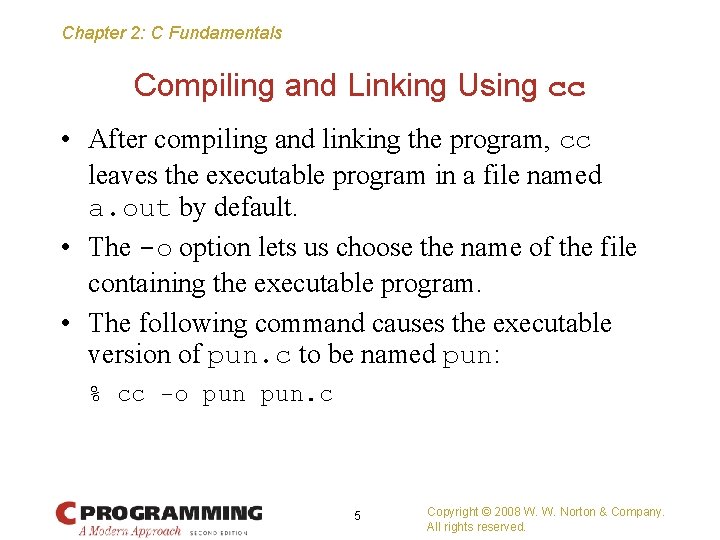 Chapter 2: C Fundamentals

Compiling and Linking Using cc

• After compiling and linking the program, cc leaves the executable program in a file named a.out by default.

• The -o option lets us choose the name of the file containing the executable program.

• The following command causes the executable version of pun.c to be named pun:

% cc -o pun pun.c

C PROGRAMMING
A Modern Approach SECOND EDITION

5

Copyright © 2008 W. W. Norton & Company.
All rights reserved.